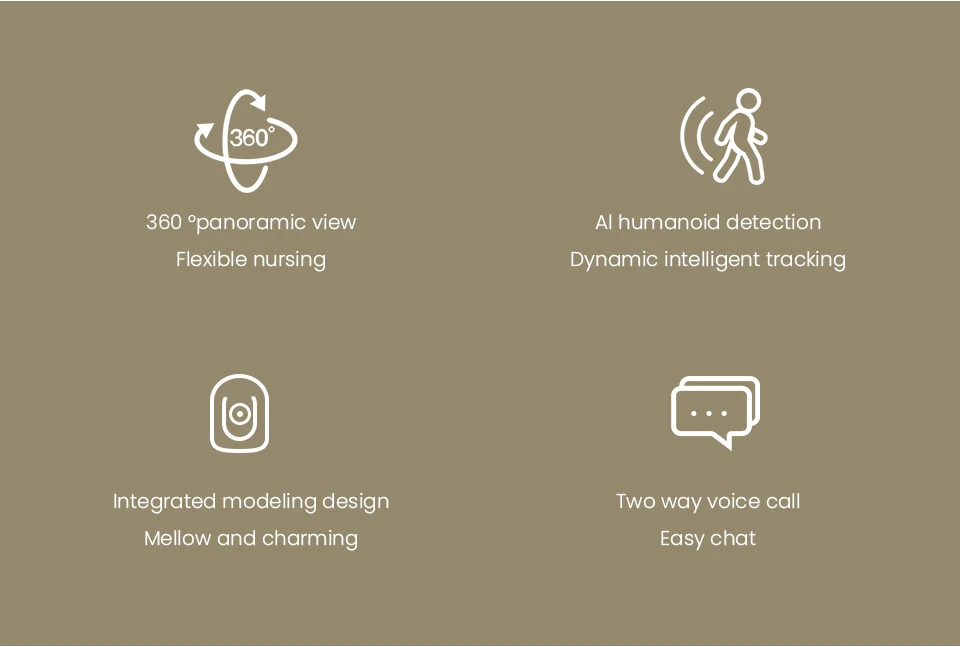 360°

360 °panoramic view
Flexible nursing

AI humanoid detection
Dynamic intelligent tracking

Integrated modeling design
Mellow and charming

Two way voice call
Easy chat